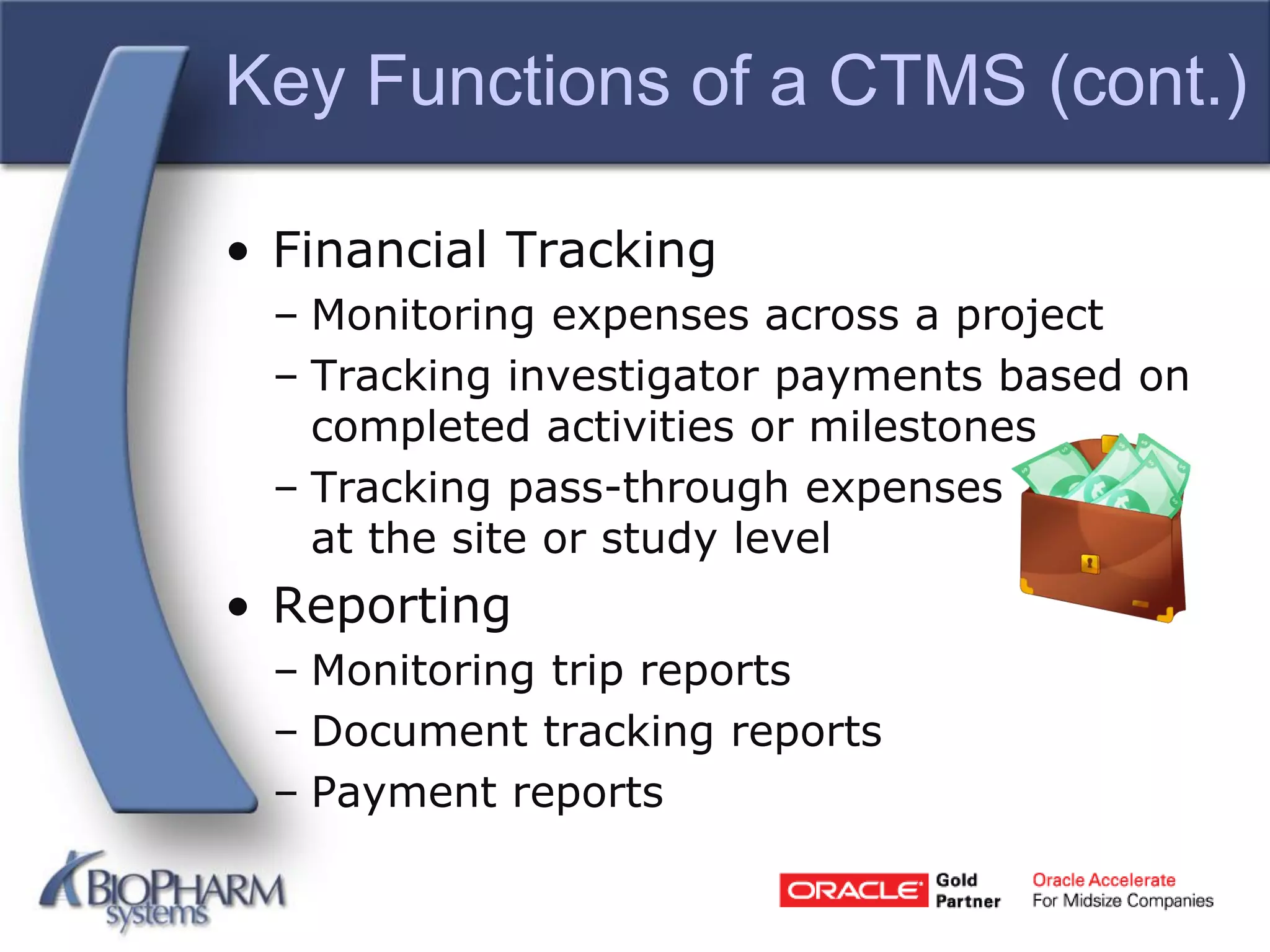 Key Functions of a CTMS (cont.)

• Financial Tracking
– Monitoring expenses across a project
– Tracking investigator payments based on completed activities or milestones
– Tracking pass-through expenses at the site or study level

• Reporting
– Monitoring trip reports
– Document tracking reports
– Payment reports

BIOPHARM systems

ORACLE Gold Partner

Oracle Accelerate
For Midsize Companies